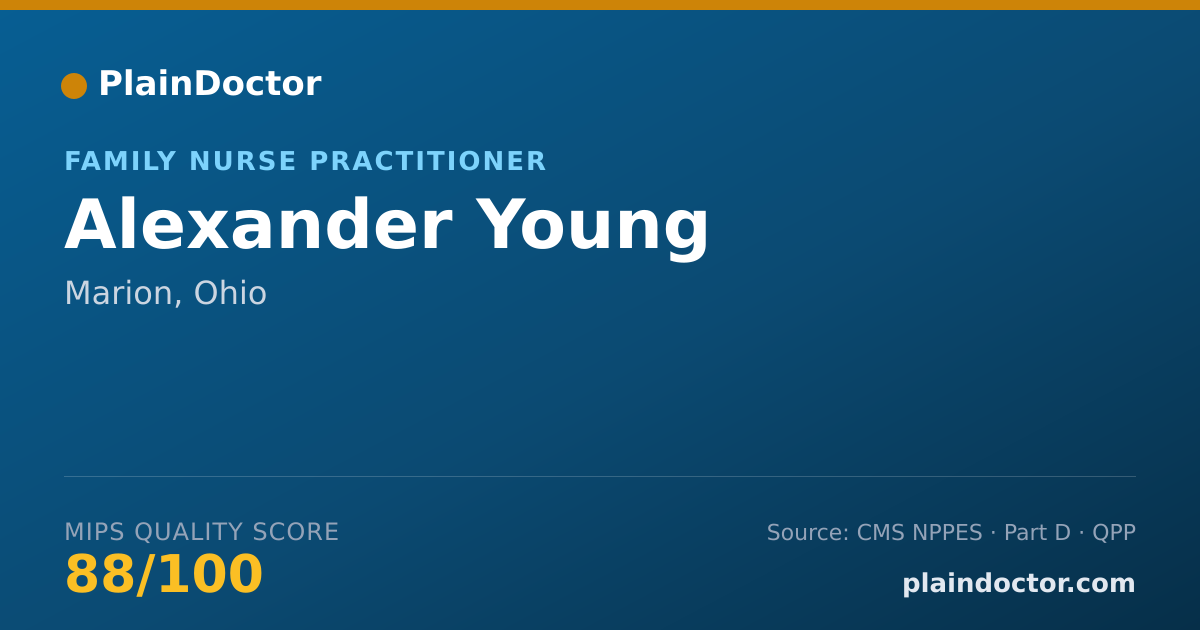 PlainDoctor

FAMILY NURSE PRACTITIONER

Alexander Young

Marion, Ohio

MIPS QUALITY SCORE

88/100

Source: CMS NPPES · Part D · QPP

plaindoctor.com